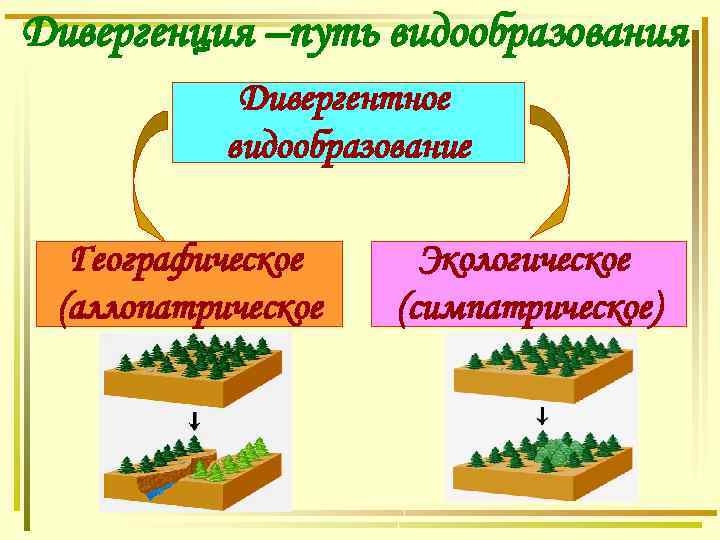 Дивергенция –путь видообразования

Дивергентное видообразование

Географическое (аллопатрическое

Экологическое (симпатрическое)